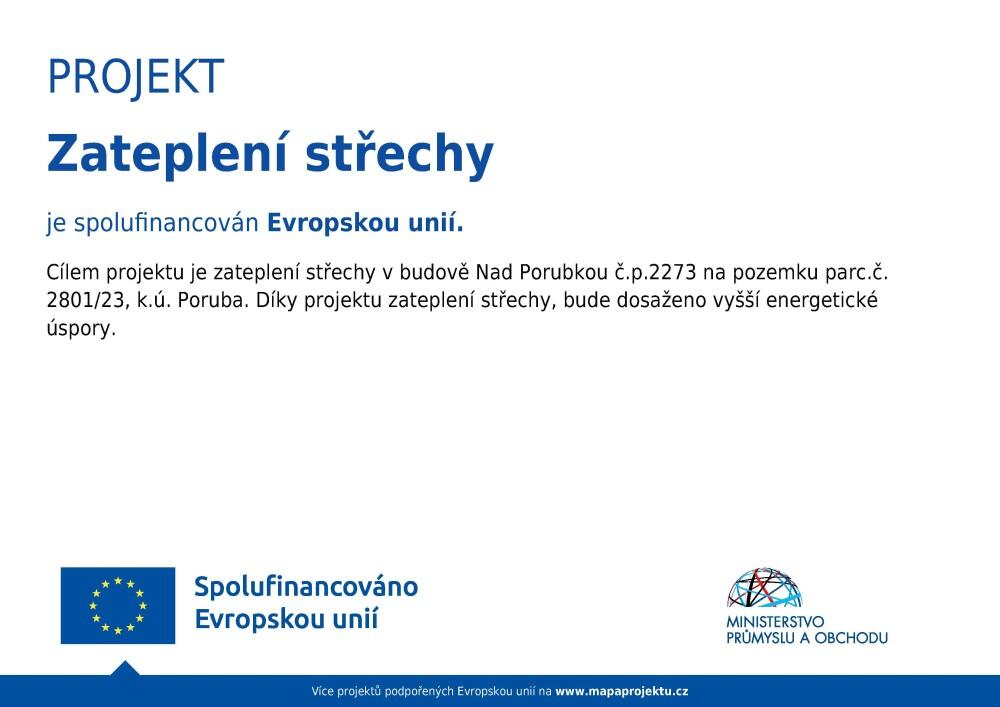 PROJEKT

Zateplení střechy

je spolufinancován Evropskou unií.

Cílem projektu je zateplení střechy v budově Nad Porubkou č.p.2273 na pozemku parc.č. 2801/23, k.ú. Poruba. Díky projektu zateplení střechy, bude dosaženo vyšší energetické úspory.

Spolufinancováno Evropskou unií

MINISTERSTVO PRŮMYSLU A OBCHODU

Více projektů podpořených Evropskou unií na www.mapaprojektu.cz